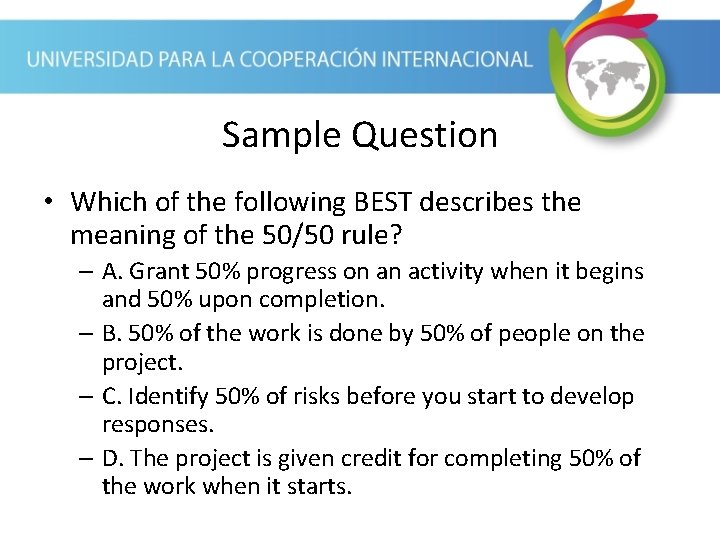 UNIVERSIDAD PARA LA COOPERACIÓN INTERNACIONAL

Sample Question

• Which of the following BEST describes the meaning of the 50/50 rule?

– A. Grant 50% progress on an activity when it begins and 50% upon completion.

– B. 50% of the work is done by 50% of people on the project.

– C. Identify 50% of risks before you start to develop responses.

– D. The project is given credit for completing 50% of the work when it starts.